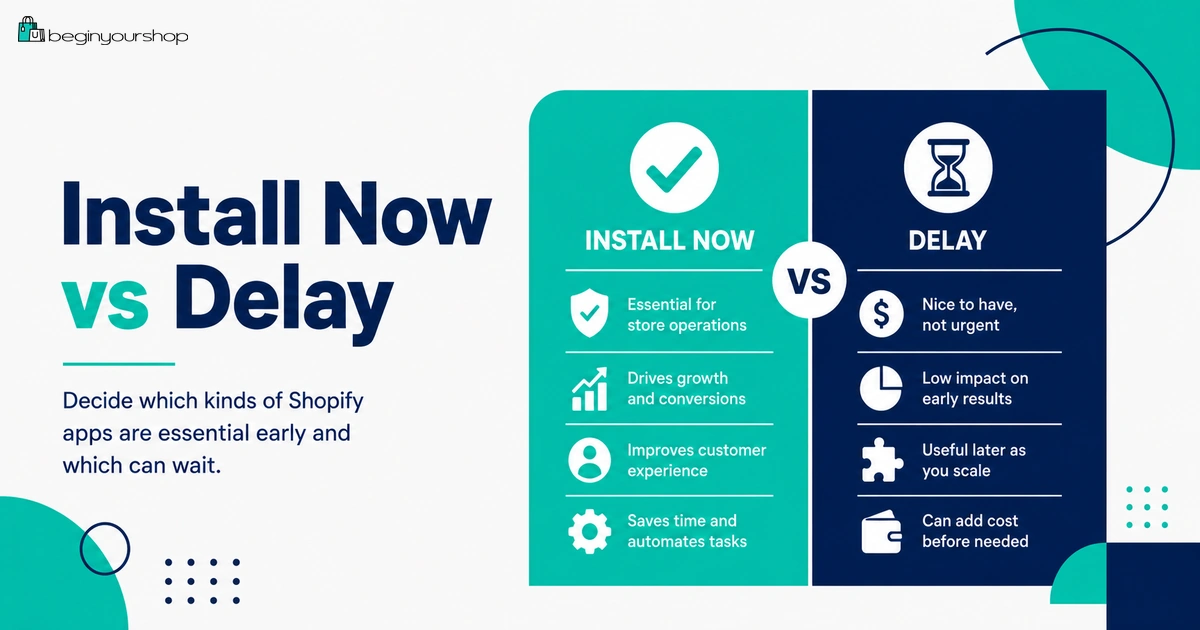 beginyourshop

Install Now vs Delay

Decide which kinds of Shopify apps are essential early and which can wait.

INSTALL NOW

Essential for store operations

Drives growth and conversions

Improves customer experience

Saves time and automates tasks

VS

DELAY

Nice to have, not urgent

Low impact on early results

Useful later as you scale

Can add cost before needed